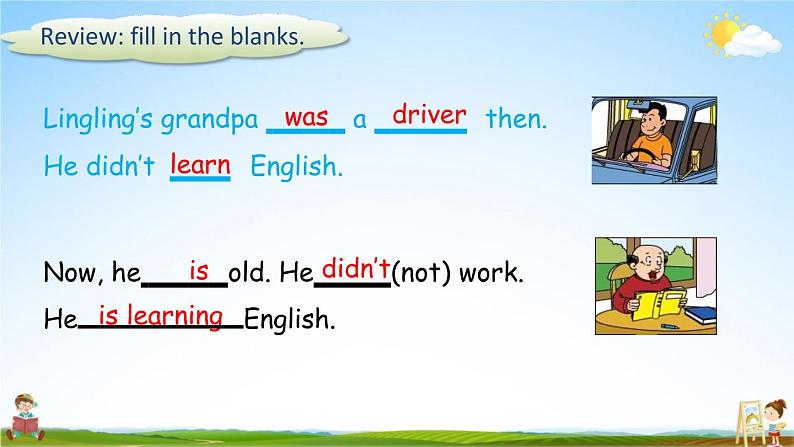 Review: fill in the blanks.

Lingling's grandpa was a driver then.
He didn't learn English.

Now, he is old. He didn't (not) work.
He is learning English.